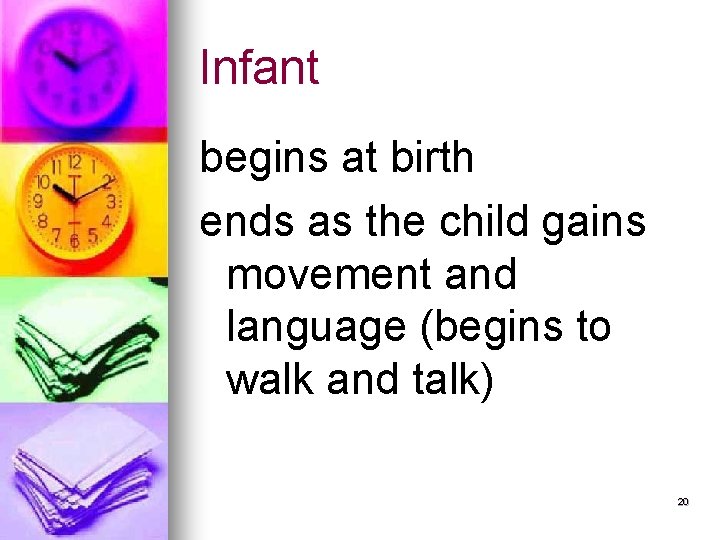 Infant

begins at birth

ends as the child gains movement and language (begins to walk and talk)

20